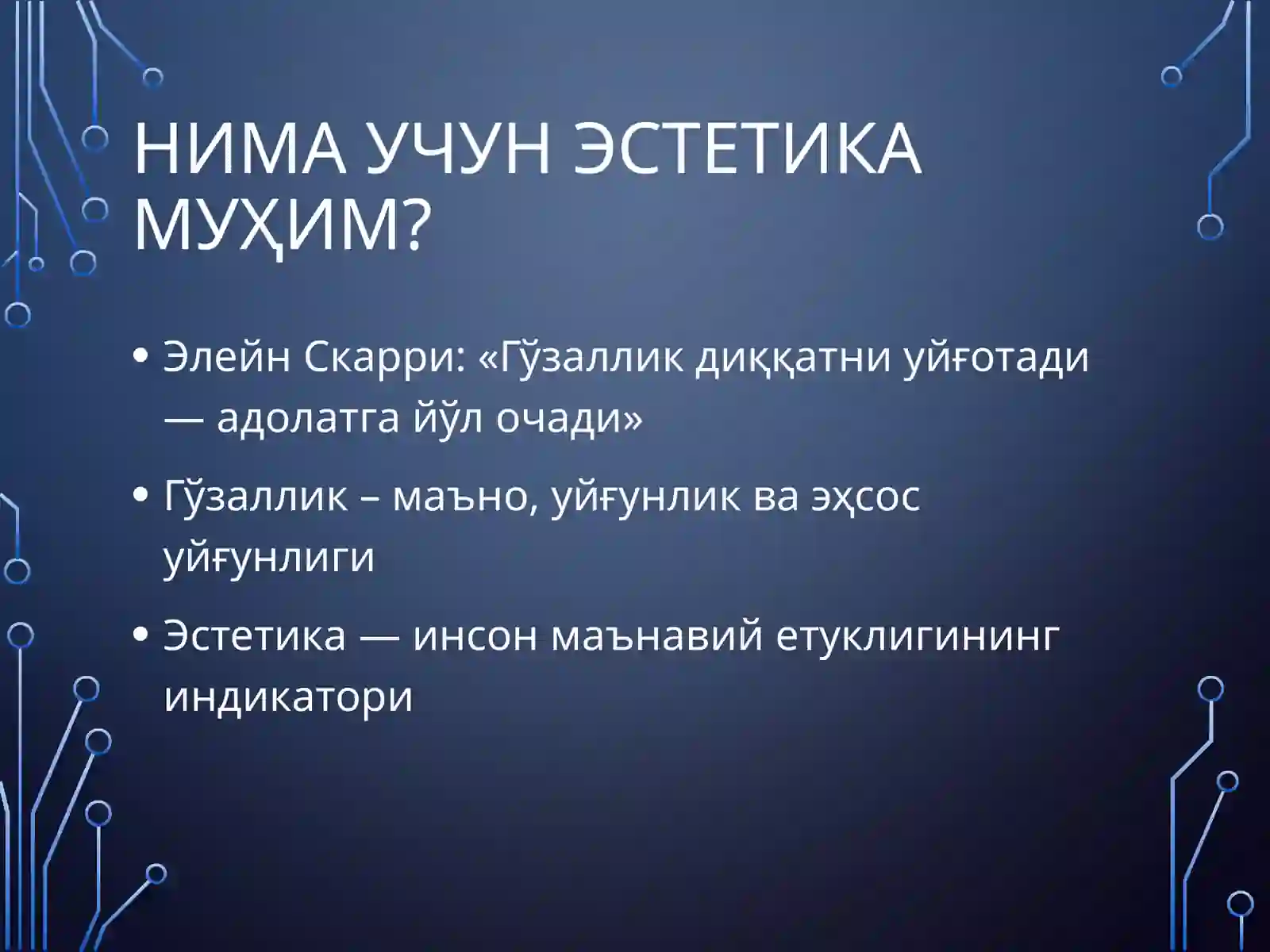 НИМА УЧУН ЭСТЕТИКА МУҲИМ?

• Элейн Скарри: «Гўзаллик диққатни уйғотади — адолатга йўл очади»

• Гўзаллик – маъно, уйғунлик ва эҳсос уйғунлиги

• Эстетика — инсон маънавий етуклигининг индикатори